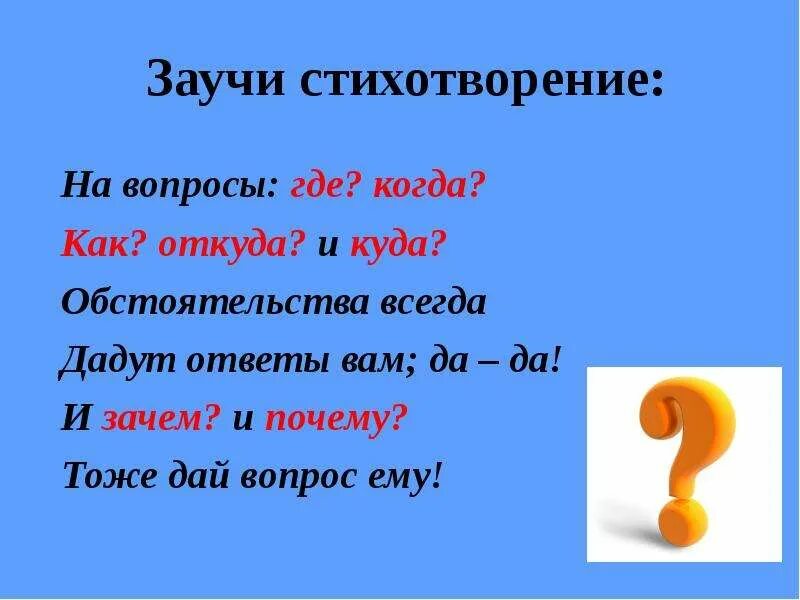 Заучи стихотворение:

На вопросы: где? когда?
Как? откуда? и куда?
Обстоятельства всегда
Дадут ответы вам; да – да!
И зачем? и почему?
Тоже дай вопрос ему!